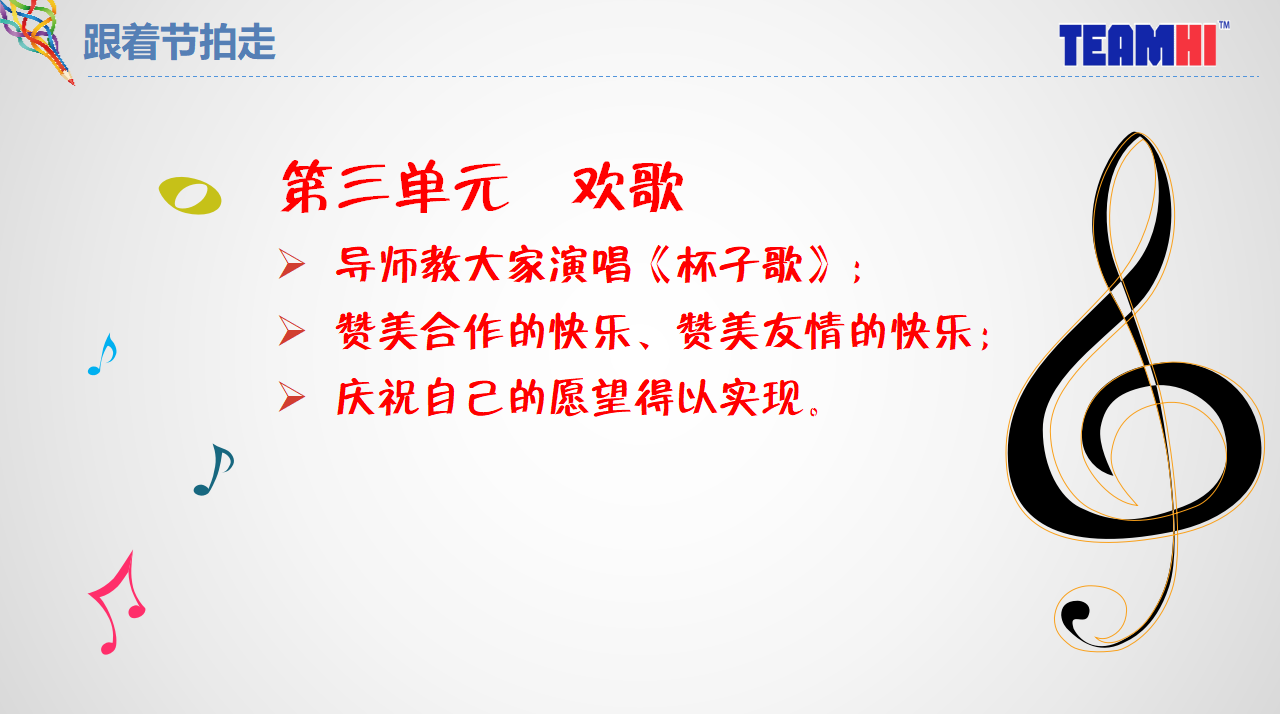 跟着节拍走

TEAMHI™

第三单元　欢歌

➢ 导师教大家演唱《杯子歌》；

➢ 赞美合作的快乐、赞美友情的快乐；

➢ 庆祝自己的愿望得以实现。